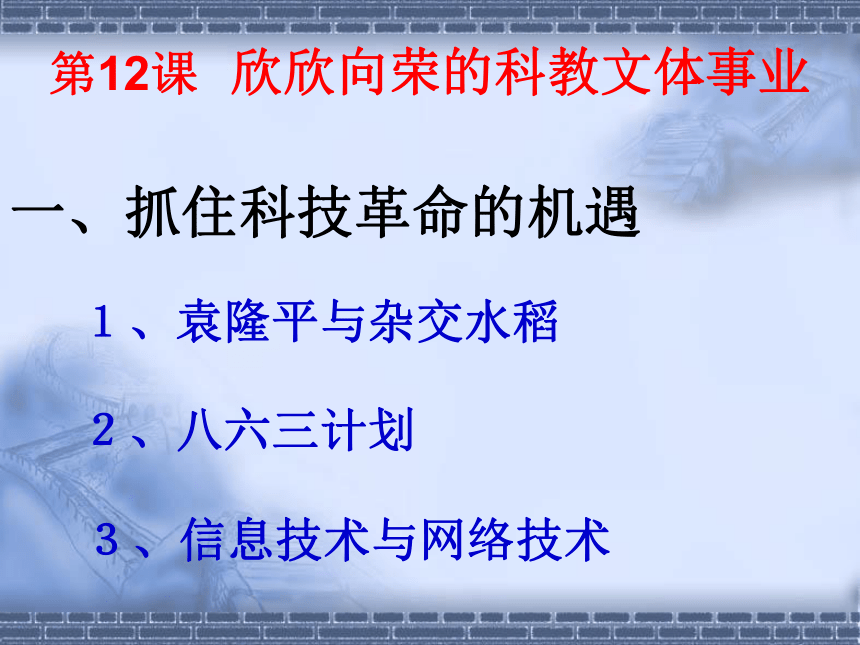 第12课 欣欣向荣的科教文体事业

一、抓住科技革命的机遇

1、袁隆平与杂交水稻

2、八六三计划

3、信息技术与网络技术